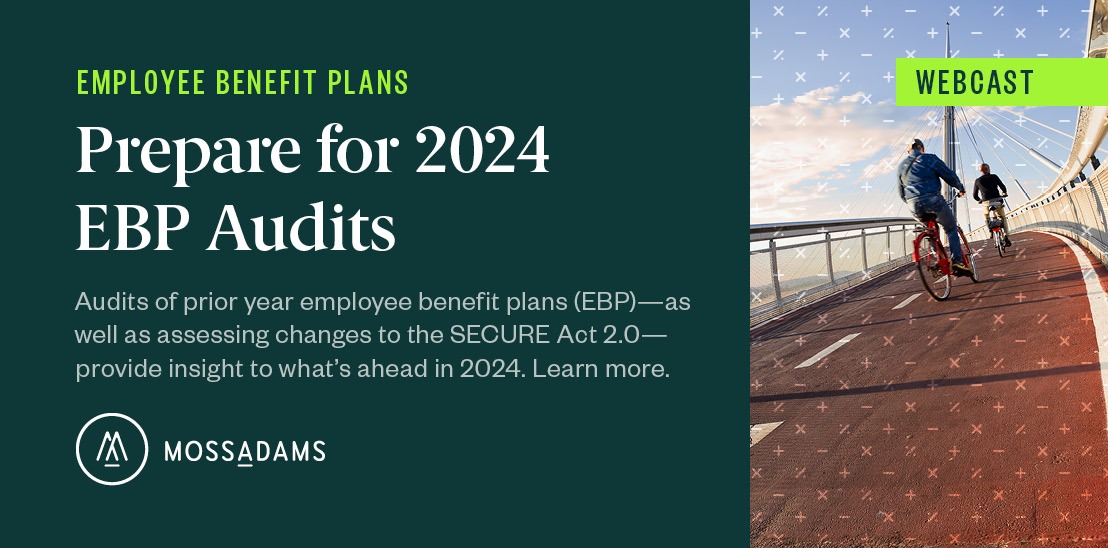 EMPLOYEE BENEFIT PLANS

Prepare for 2024 EBP Audits

Audits of prior year employee benefit plans (EBP)—as well as assessing changes to the SECURE Act 2.0—provide insight to what's ahead in 2024. Learn more.

MOSSADAMS

WEBCAST